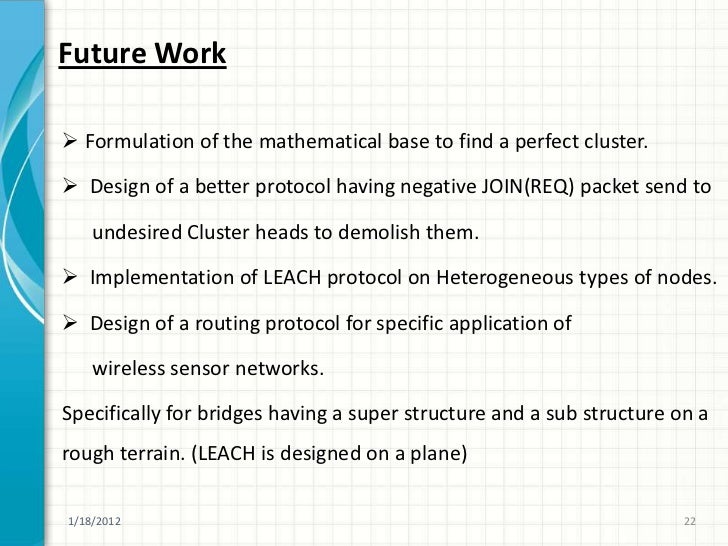 Future Work

➢ Formulation of the mathematical base to find a perfect cluster.

➢ Design of a better protocol having negative JOIN(REQ) packet send to undesired Cluster heads to demolish them.

➢ Implementation of LEACH protocol on Heterogeneous types of nodes.

➢ Design of a routing protocol for specific application of wireless sensor networks.

Specifically for bridges having a super structure and a sub structure on a rough terrain. (LEACH is designed on a plane)

1/18/2012

22